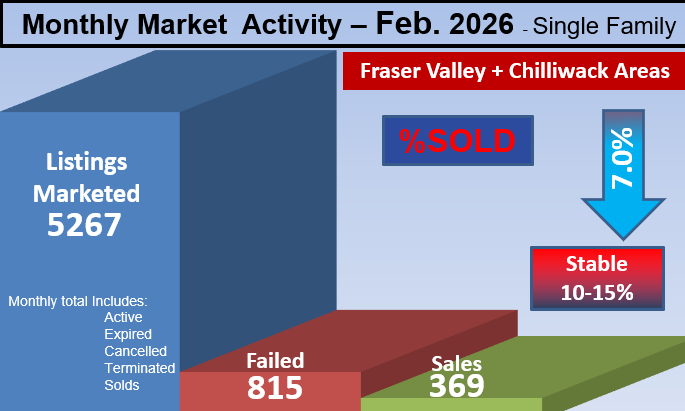 Monthly Market Activity – Feb. 2026 - Single Family

Fraser Valley + Chilliwack Areas

%SOLD

7.0%

Stable
10-15%

Listings
Marketed
5267

Monthly total Includes:
Active
Expired
Cancelled
Terminated
Solds

Failed
815

Sales
369